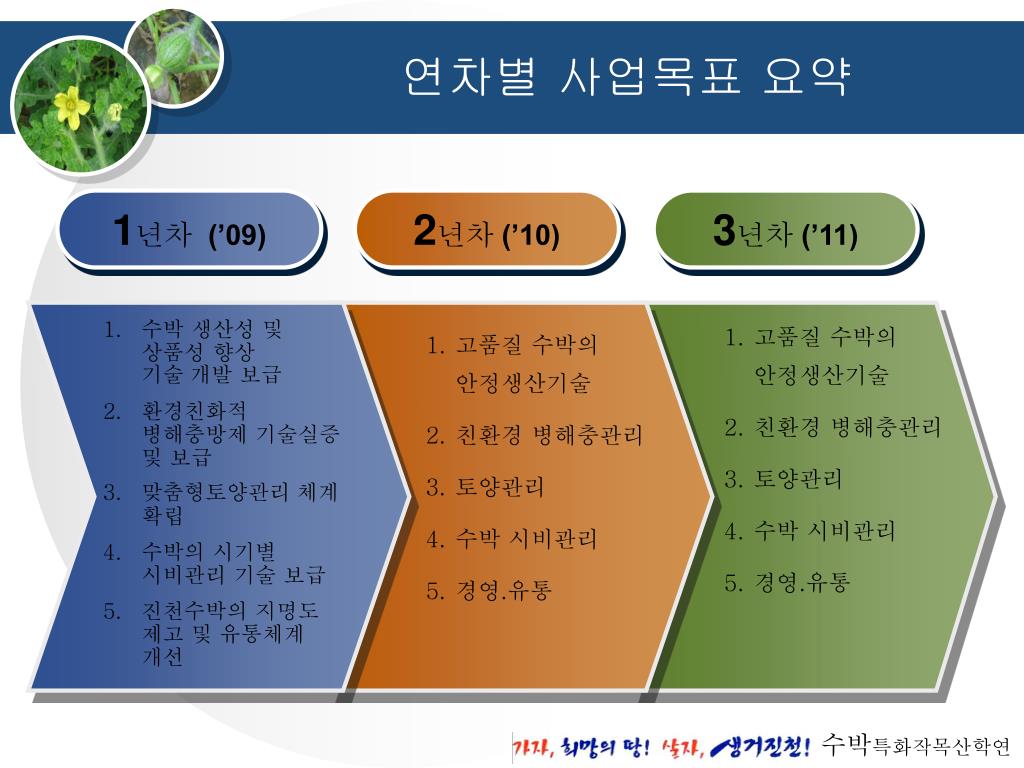 연차별 사업목표 요약

1년차 ('09)

2년차 ('10)

3년차 ('11)

1. 수박 생산성 및 상품성 향상 기술 개발 보급
2. 환경친화적 병해충방제 기술실증 및 보급
3. 맞춤형토양관리 체계 확립
4. 수박의 시기별 시비관리 기술 보급
5. 진천수박의 지명도 제고 및 유통체계 개선

1. 고품질 수박의 안정생산기술
2. 친환경 병해충관리
3. 토양관리
4. 수박 시비관리
5. 경영.유통

1. 고품질 수박의 안정생산기술
2. 친환경 병해충관리
3. 토양관리
4. 수박 시비관리
5. 경영.유통

가자, 희망의 땅! 살자, 생거진천! 수박특화작목산학연